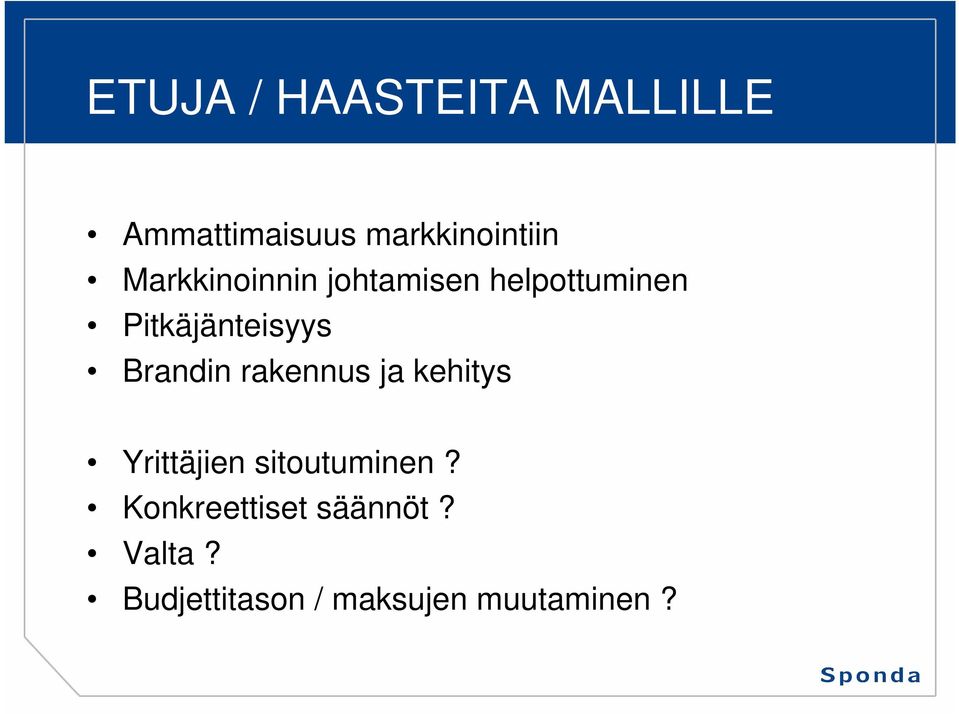 ETUJA / HAASTEITA MALLILLE

• Ammattimaisuus markkinointiin
• Markkinoinnin johtamisen helpottuminen
• Pitkäjänteisyys
• Brandin rakennus ja kehitys

• Yrittäjien sitoutuminen ?
• Konkreettiset säännöt ?
• Valta ?
• Budjettitason / maksujen muutaminen ?

Sponda